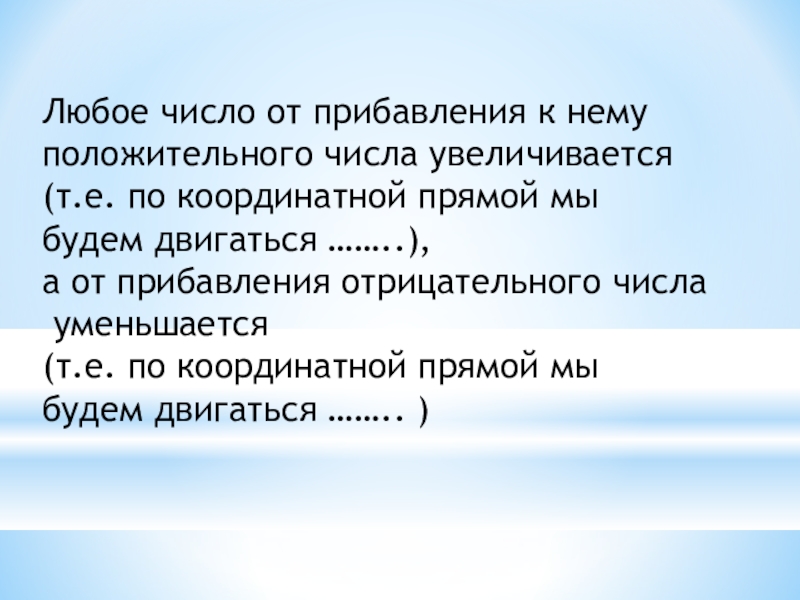 Любое число от прибавления к нему положительного числа увеличивается (т.е. по координатной прямой мы будем двигаться ……..),
а от прибавления отрицательного числа уменьшается
(т.е. по координатной прямой мы будем двигаться …….. )